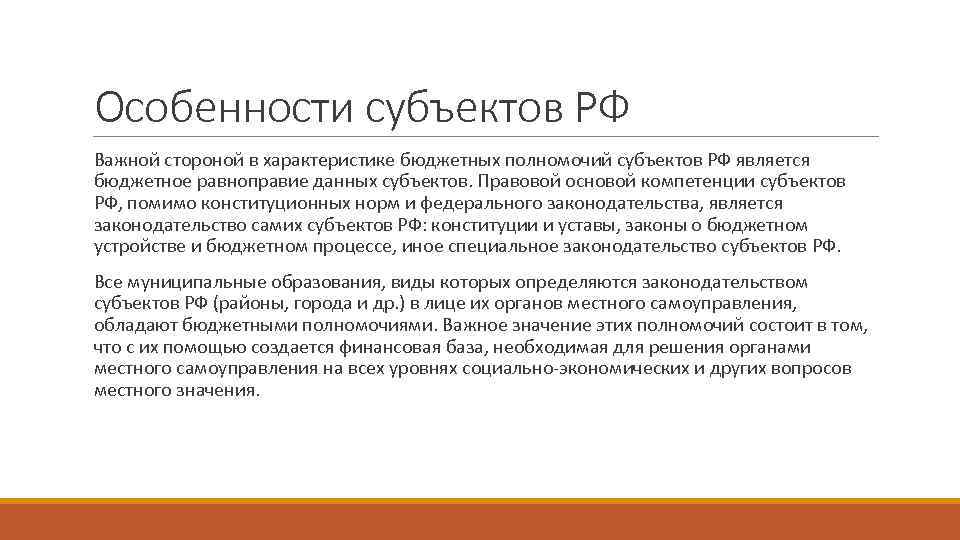 Особенности субъектов РФ

Важной стороной в характеристике бюджетных полномочий субъектов РФ является бюджетное равноправие данных субъектов. Правовой основой компетенции субъектов РФ, помимо конституционных норм и федерального законодательства, является законодательство самих субъектов РФ: конституции и уставы, законы о бюджетном устройстве и бюджетном процессе, иное специальное законодательство субъектов РФ.

Все муниципальные образования, виды которых определяются законодательством субъектов РФ (районы, города и др.) в лице их органов местного самоуправления, обладают бюджетными полномочиями. Важное значение этих полномочий состоит в том, что с их помощью создается финансовая база, необходимая для решения органами местного самоуправления на всех уровнях социально-экономических и других вопросов местного значения.